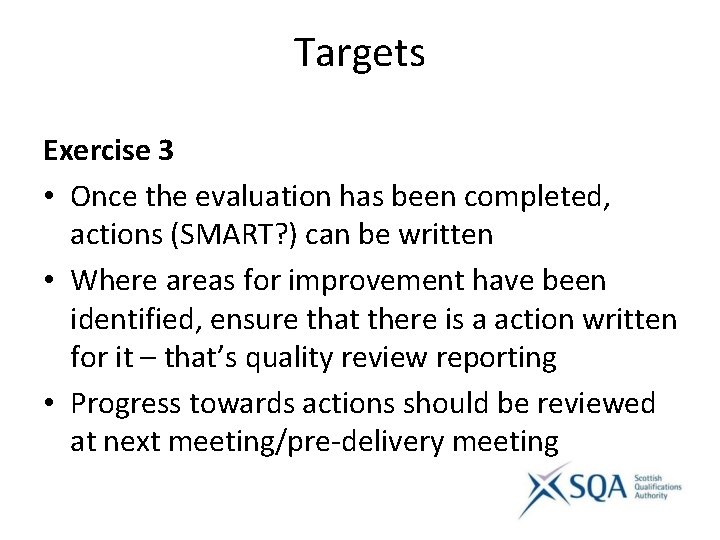 Targets

Exercise 3

• Once the evaluation has been completed, actions (SMART?) can be written
• Where areas for improvement have been identified, ensure that there is a action written for it – that's quality review reporting
• Progress towards actions should be reviewed at next meeting/pre-delivery meeting

SQA Scottish Qualifications Authority